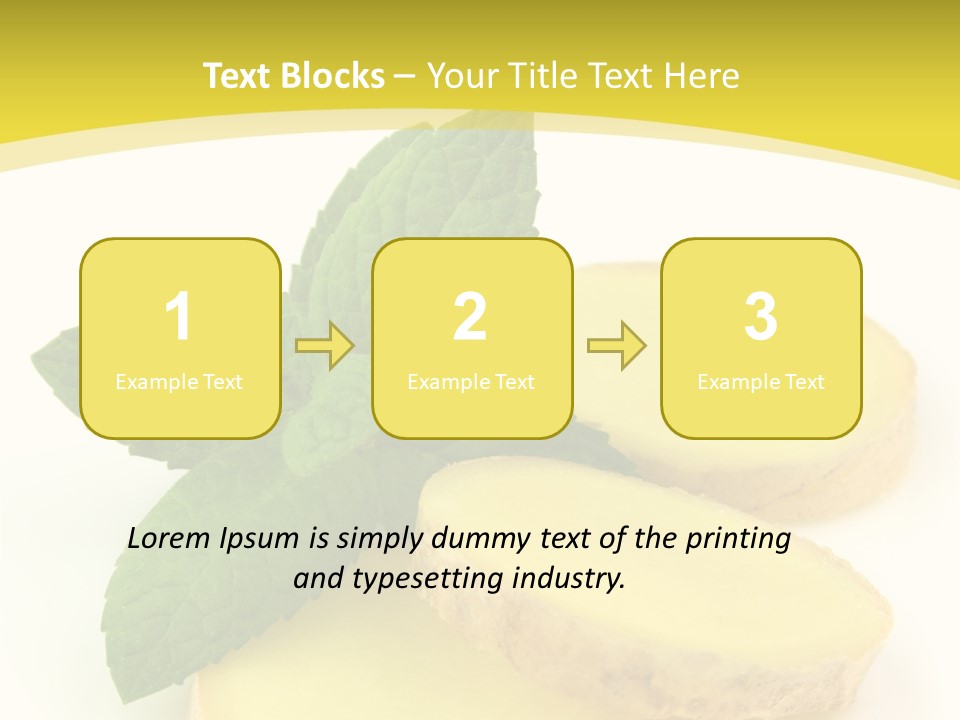 Text Blocks – Your Title Text Here

1
Example Text

2
Example Text

3
Example Text

Lorem Ipsum is simply dummy text of the printing and typesetting industry.